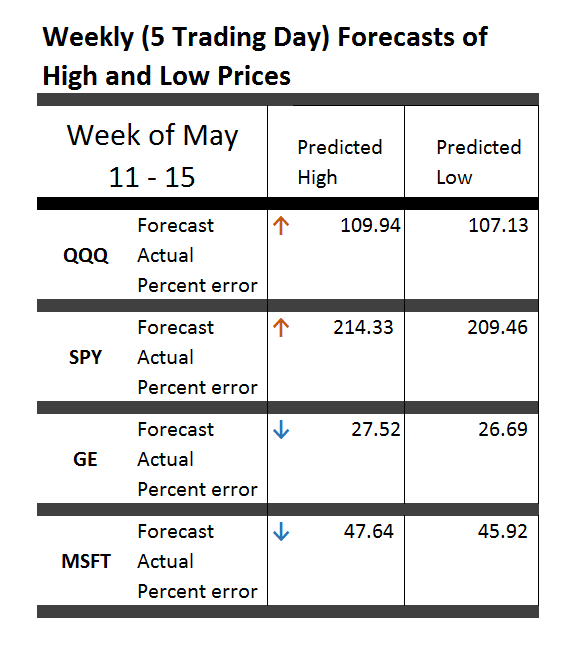 Weekly (5 Trading Day) Forecasts of High and Low Prices

| Week of May 11 - 15 | | Predicted High | Predicted Low |
|---|---|---|---|
| QQQ | Forecast | ↑ 109.94 | 107.13 |
| | Actual | | |
| | Percent error | | |
| SPY | Forecast | ↑ 214.33 | 209.46 |
| | Actual | | |
| | Percent error | | |
| GE | Forecast | ↓ 27.52 | 26.69 |
| | Actual | | |
| | Percent error | | |
| MSFT | Forecast | ↓ 47.64 | 45.92 |
| | Actual | | |
| | Percent error | | |